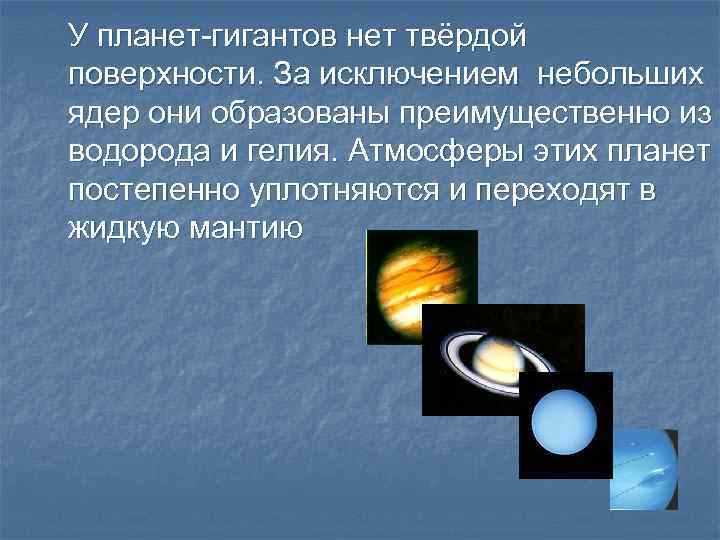 У планет-гигантов нет твёрдой поверхности. За исключением небольших ядер они образованы преимущественно из водорода и гелия. Атмосферы этих планет постепенно уплотняются и переходят в жидкую мантию